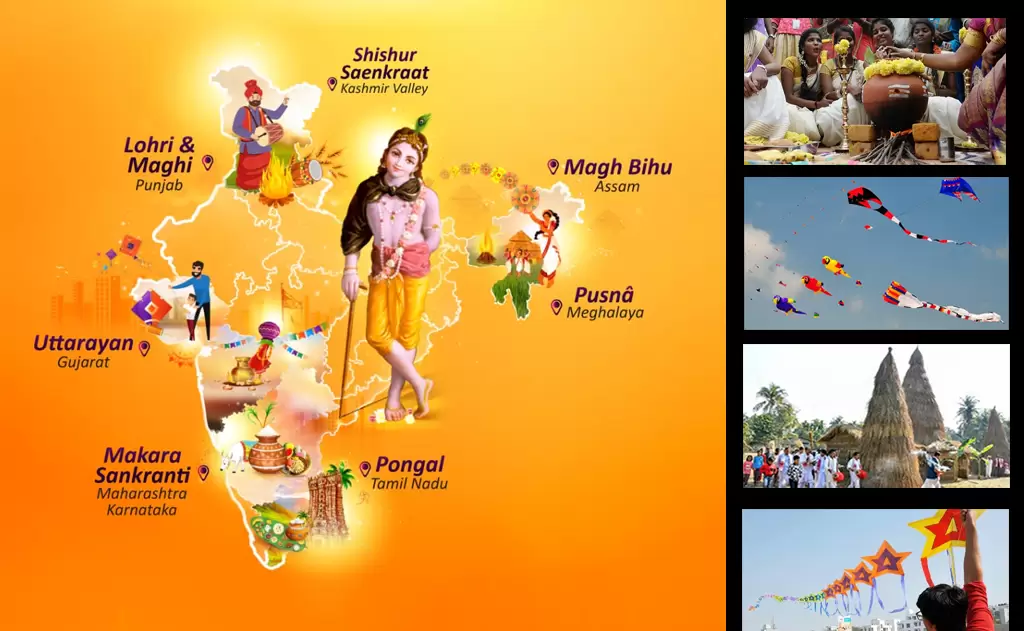 Shishur Saenkraat
Kashmir Valley

Lohri & Maghi
Punjab

Magh Bihu
Assam

Pusnâ
Meghalaya

Uttarayan
Gujarat

Makara Sankranti
Maharashtra
Karnataka

Pongal
Tamil Nadu